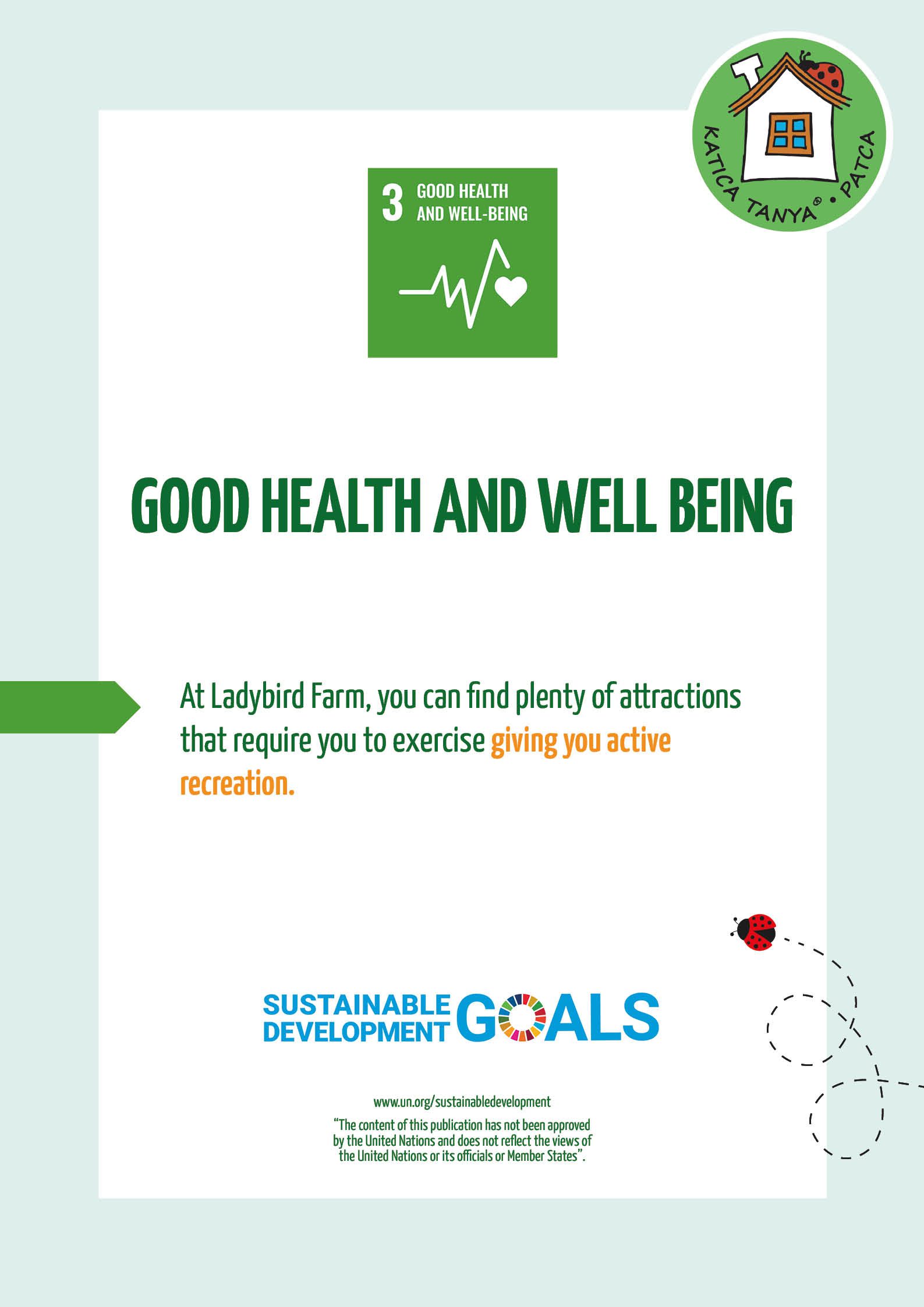 KATICA TANYA® • PATCA

3 GOOD HEALTH AND WELL-BEING

GOOD HEALTH AND WELL BEING

At Ladybird Farm, you can find plenty of attractions that require you to exercise giving you active recreation.

SUSTAINABLE DEVELOPMENT GOALS

www.un.org/sustainabledevelopment

"The content of this publication has not been approved by the United Nations and does not reflect the views of the United Nations or its officials or Member States".